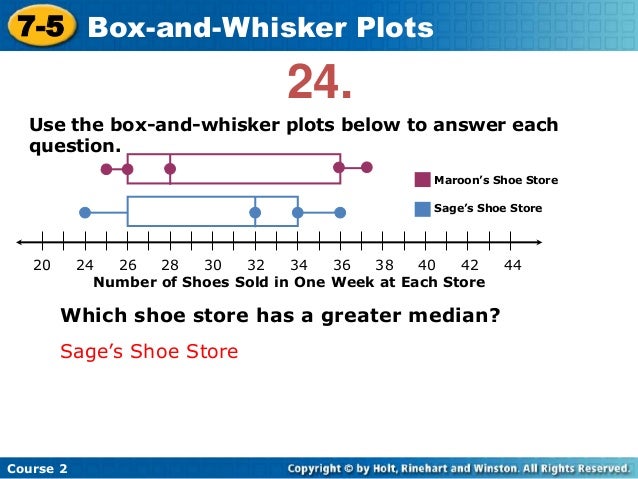 7-5 Box-and-Whisker Plots

24.

Use the box-and-whisker plots below to answer each question.

Maroon's Shoe Store
Sage's Shoe Store

20 24 26 28 30 32 34 36 38 40 42 44
Number of Shoes Sold in One Week at Each Store

Which shoe store has a greater median?

Sage's Shoe Store

Course 2
Copyright © by Holt, Rinehart and Winston. All Rights Reserved.